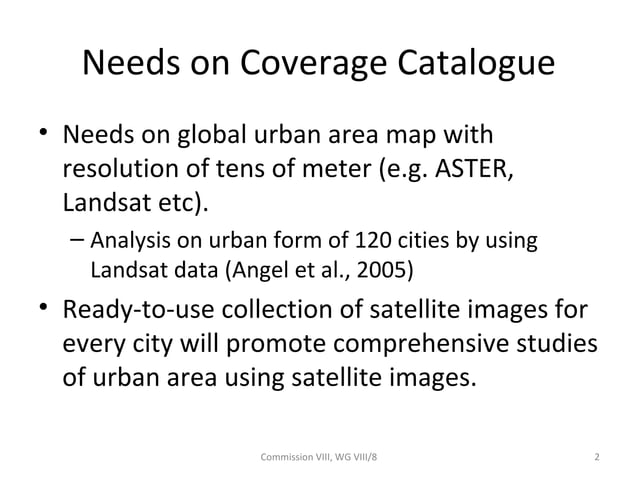 Needs on Coverage Catalogue

• Needs on global urban area map with resolution of tens of meter (e.g. ASTER, Landsat etc).

– Analysis on urban form of 120 cities by using Landsat data (Angel et al., 2005)

• Ready-to-use collection of satellite images for every city will promote comprehensive studies of urban area using satellite images.

Commission VIII, WG VIII/8

2